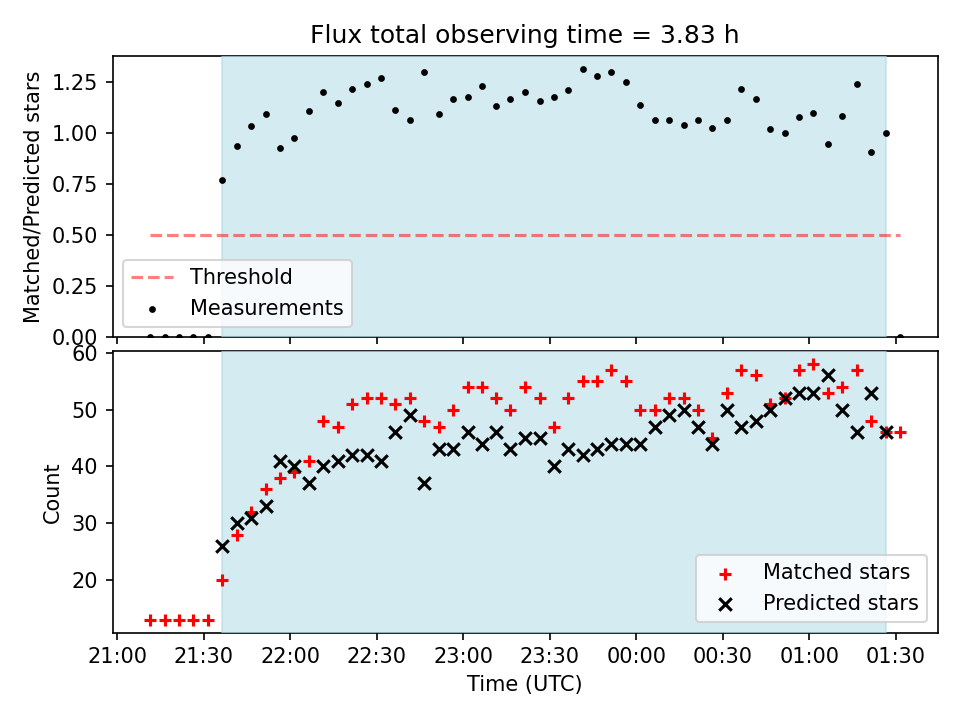 Flux total observing time = 3.83 h

Matched/Predicted stars

1.25
1.00
0.75
0.50
0.25
0.00

Threshold
Measurements

Count

60
50
40
30
20

Matched stars
Predicted stars

21:00 21:30 22:00 22:30 23:00 23:30 00:00 00:30 01:00 01:30

Time (UTC)